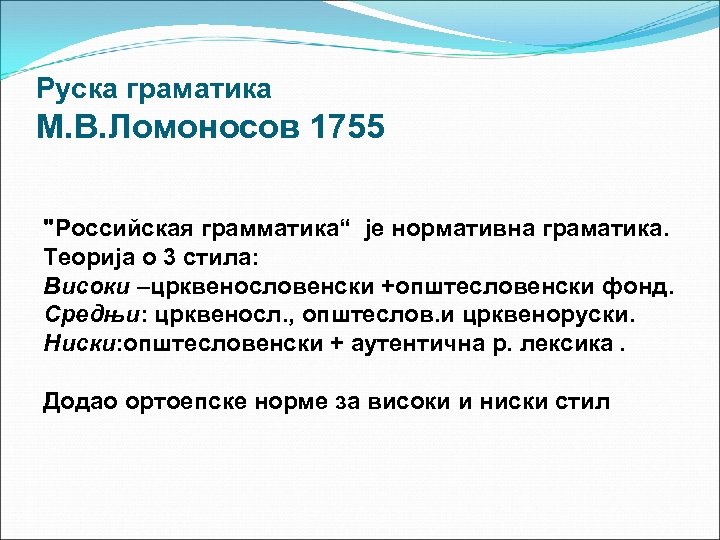 Руска граматика
М.В.Ломоносов 1755

"Российская грамматика“ је нормативна граматика.
Теорија о 3 стила:
Високи –црквенословенски +општесловенски фонд.
Средњи: црквеносл., општеслов.и црквеноруски.
Ниски:општесловенски + аутентична р. лексика .

Додао ортоепске норме за високи и ниски стил